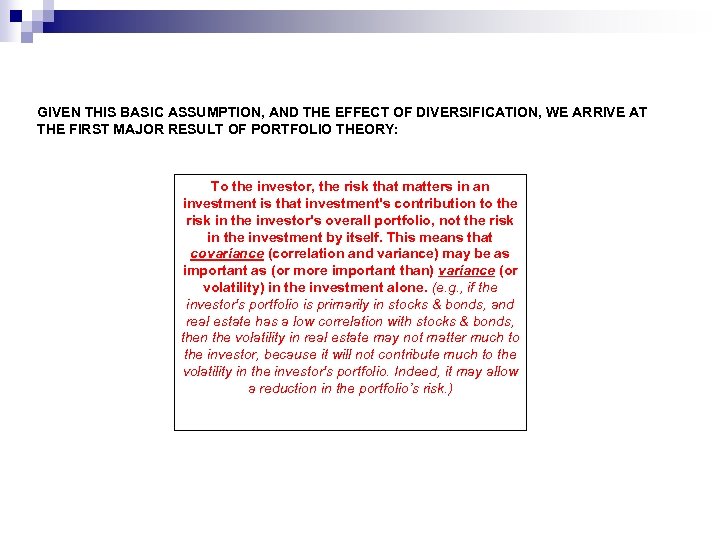 GIVEN THIS BASIC ASSUMPTION, AND THE EFFECT OF DIVERSIFICATION, WE ARRIVE AT THE FIRST MAJOR RESULT OF PORTFOLIO THEORY:

To the investor, the risk that matters in an investment is that investment's contribution to the risk in the investor's overall portfolio, not the risk in the investment by itself. This means that covariance (correlation and variance) may be as important as (or more important than) variance (or volatility) in the investment alone. (e.g., if the investor's portfolio is primarily in stocks & bonds, and real estate has a low correlation with stocks & bonds, then the volatility in real estate may not matter much to the investor, because it will not contribute much to the volatility in the investor's portfolio. Indeed, it may allow a reduction in the portfolio's risk.)